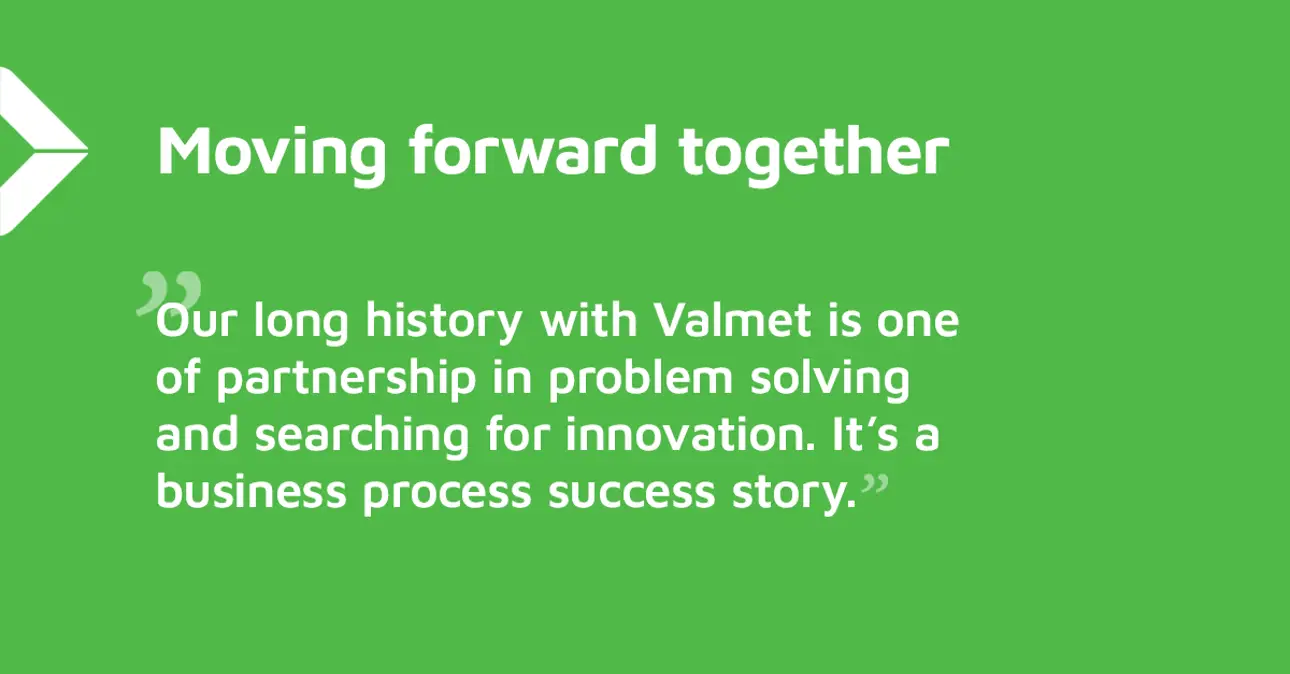 Moving forward together

”Our long history with Valmet is one of partnership in problem solving and searching for innovation. It’s a business process success story.”